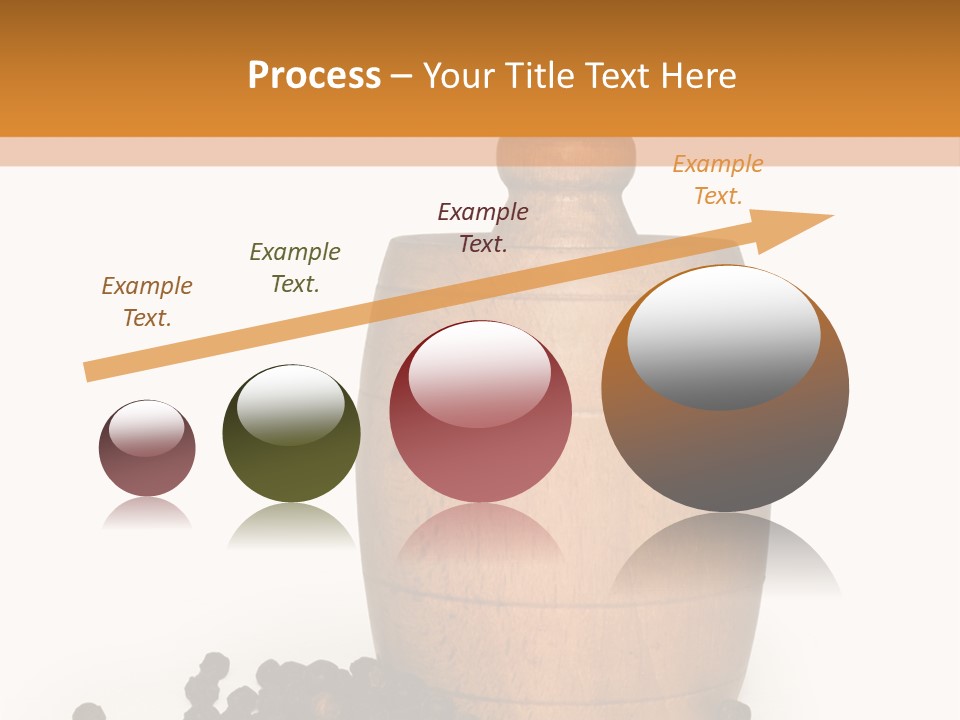 Process – Your Title Text Here

Example Text.

Example Text.

Example Text.

Example Text.